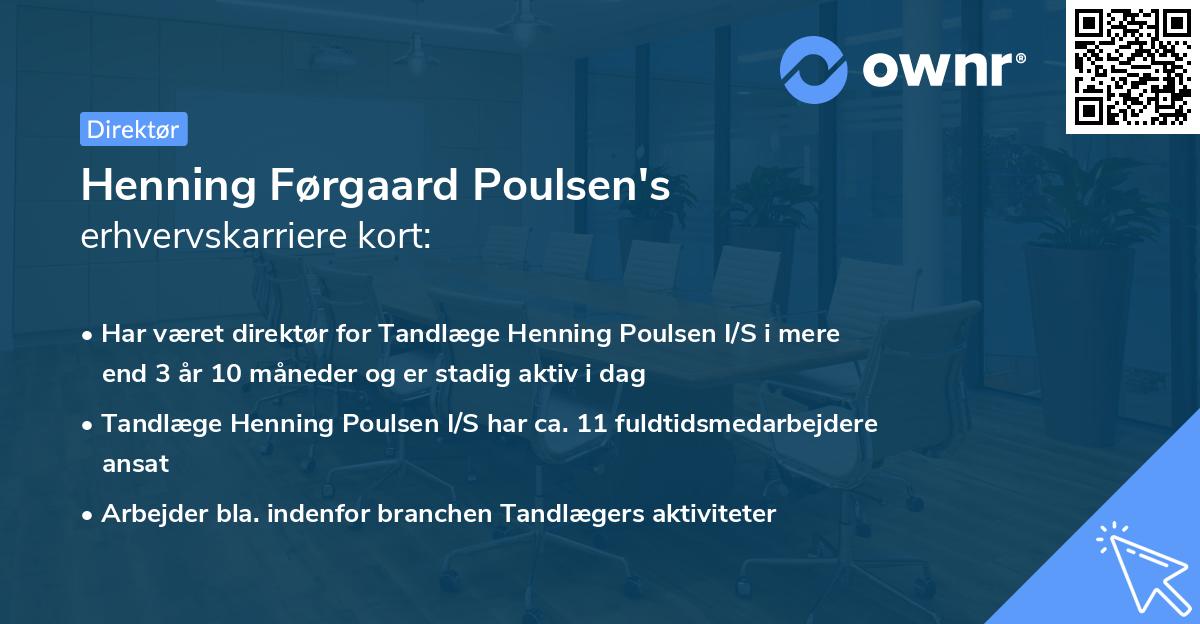 ownr®

Direktør

Henning Førgaard Poulsen's
erhvervskarriere kort:

• Har været direktør for Tandlæge Henning Poulsen I/S i mere end 3 år 10 måneder og er stadig aktiv i dag
• Tandlæge Henning Poulsen I/S har ca. 11 fuldtidsmedarbejdere ansat
• Arbejder bla. indenfor branchen Tandlægers aktiviteter